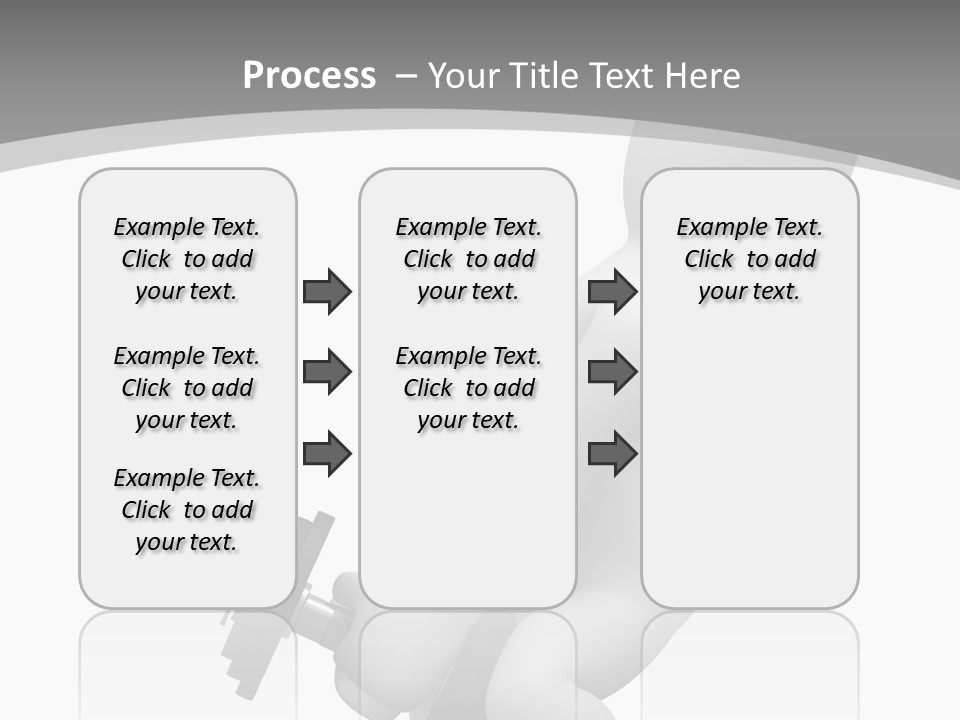 Process – Your Title Text Here

Example Text. Click to add your text.

Example Text. Click to add your text.

Example Text. Click to add your text.

Example Text. Click to add your text.

Example Text. Click to add your text.

Example Text. Click to add your text.